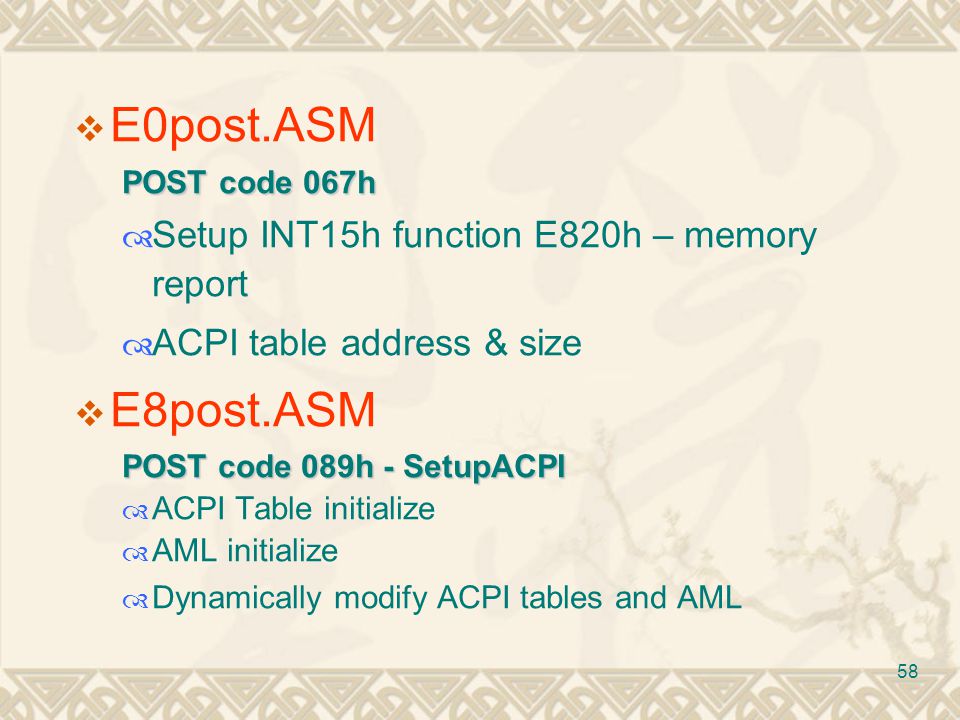 E0post.ASM

POST code 067h

Setup INT15h function E820h – memory report

ACPI table address & size

E8post.ASM

POST code 089h - SetupACPI

ACPI Table initialize

AML initialize

Dynamically modify ACPI tables and AML

58